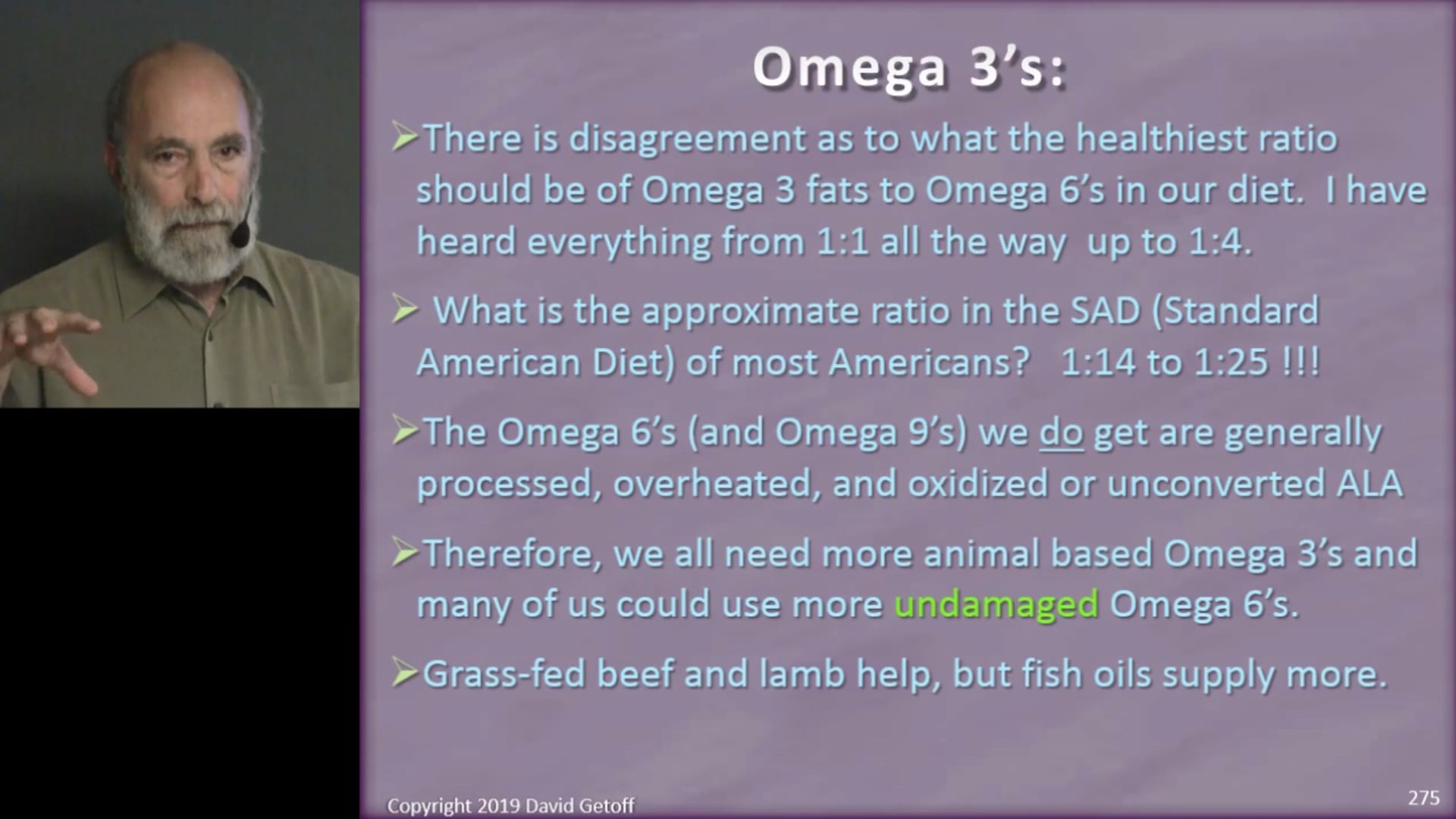 Omega 3's:

➢There is disagreement as to what the healthiest ratio should be of Omega 3 fats to Omega 6's in our diet. I have heard everything from 1:1 all the way up to 1:4.

➢ What is the approximate ratio in the SAD (Standard American Diet) of most Americans? 1:14 to 1:25 !!!

➢The Omega 6's (and Omega 9's) we do get are generally processed, overheated, and oxidized or unconverted ALA

➢Therefore, we all need more animal based Omega 3's and many of us could use more undamaged Omega 6's.

➢Grass-fed beef and lamb help, but fish oils supply more.

Copyright 2019 David Getoff

275